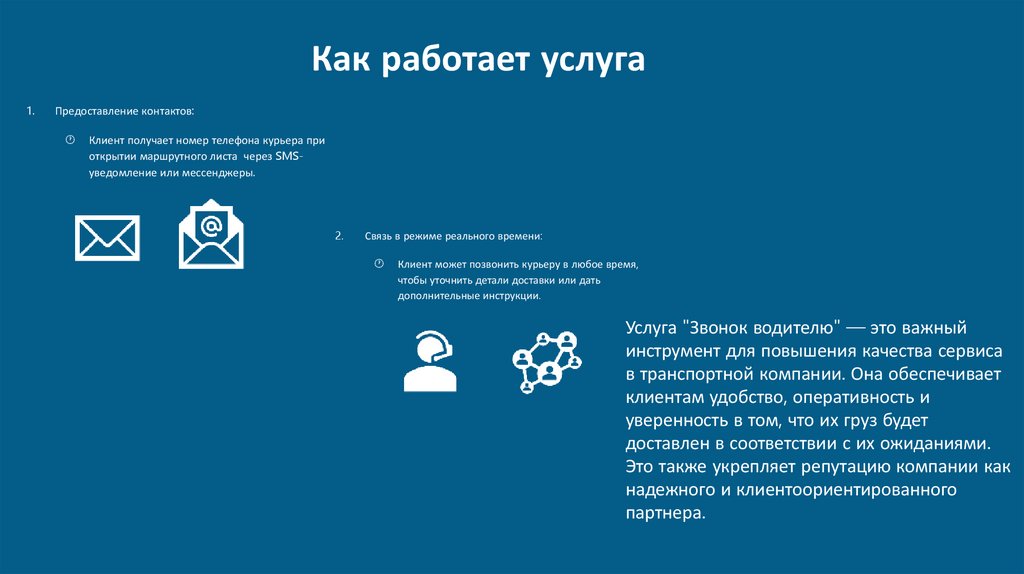 Как работает услуга

1. Предоставление контактов:

Клиент получает номер телефона курьера при открытии маршрутного листа через SMS-уведомление или мессенджеры.

2. Связь в режиме реального времени:

Клиент может позвонить курьеру в любое время, чтобы уточнить детали доставки или дать дополнительные инструкции.

Услуга "Звонок водителю" — это важный инструмент для повышения качества сервиса в транспортной компании. Она обеспечивает клиентам удобство, оперативность и уверенность в том, что их груз будет доставлен в соответствии с их ожиданиями. Это также укрепляет репутацию компании как надежного и клиентоориентированного партнера.